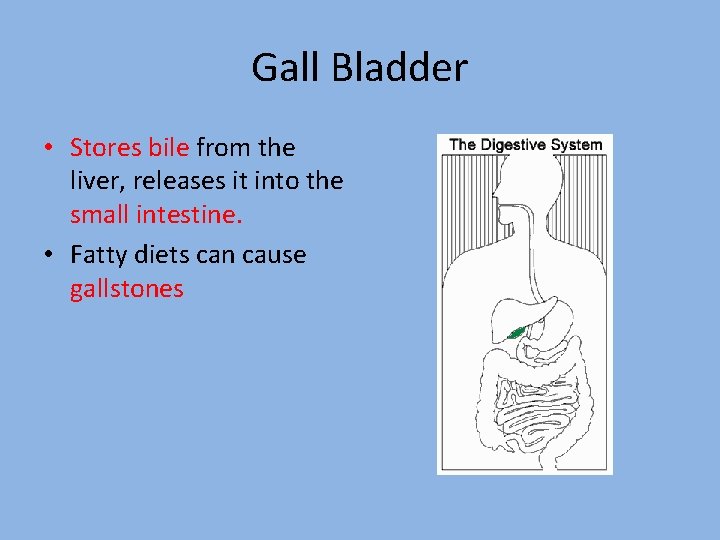 Gall Bladder

• Stores bile from the liver, releases it into the small intestine.

• Fatty diets can cause gallstones

The Digestive System